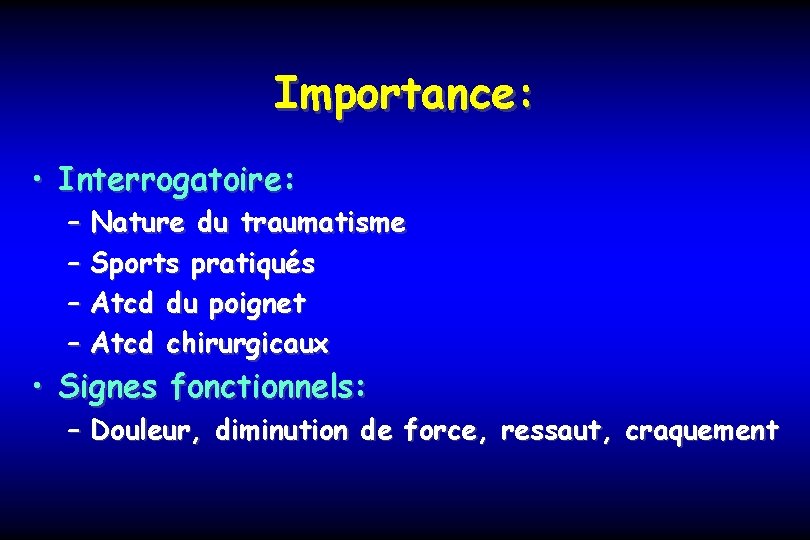 Importance:

• Interrogatoire:
– Nature du traumatisme
– Sports pratiqués
– Atcd du poignet
– Atcd chirurgicaux

• Signes fonctionnels:
– Douleur, diminution de force, ressaut, craquement